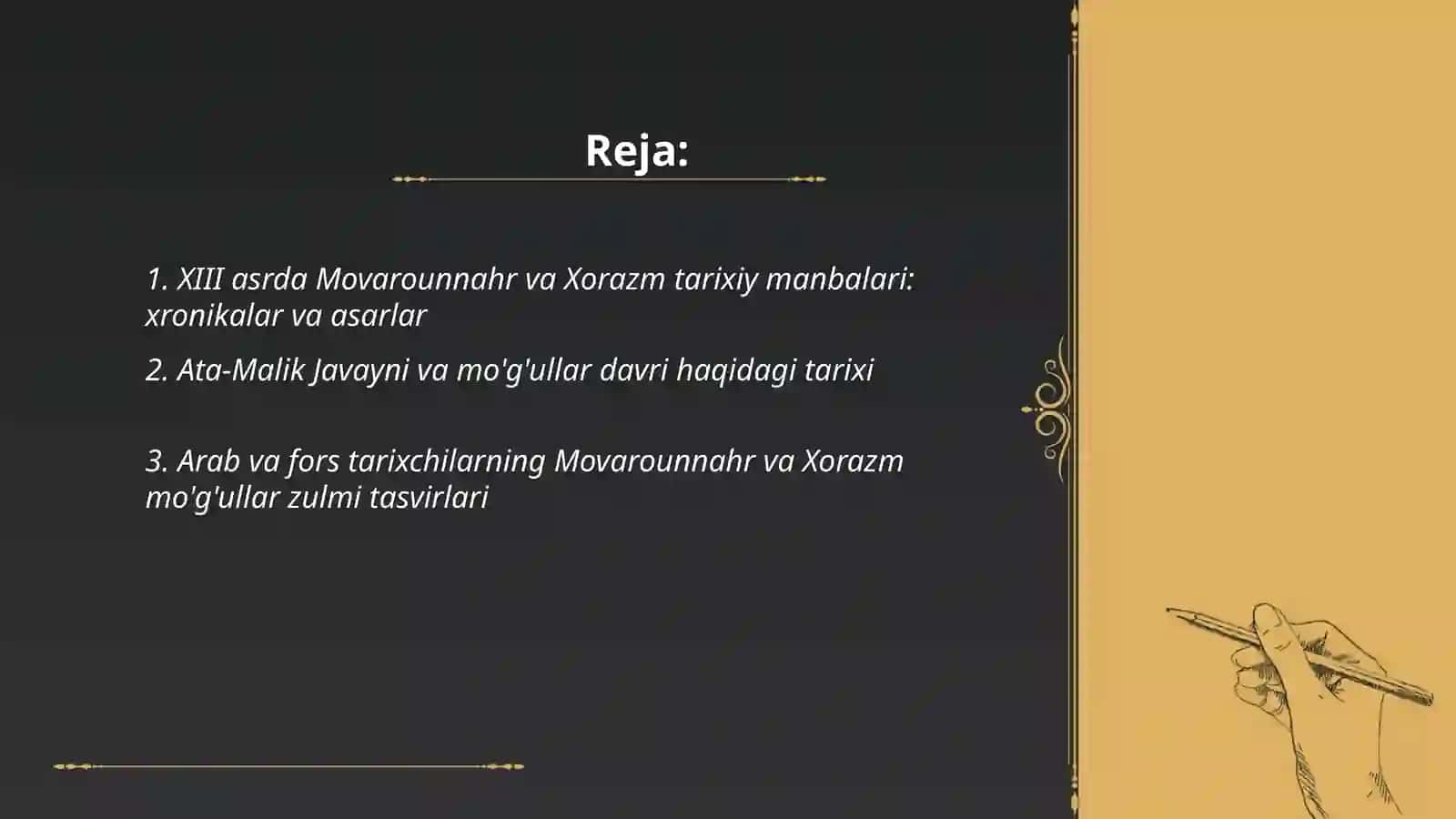 Reja:

1. XIII asrda Movarounnahr va Xorazm tarixiy manbalari: xronikalar va asarlar

2. Ata-Malik Javayni va mo'g'ullar davri haqidagi tarixi

3. Arab va fors tarixchilarning Movarounnahr va Xorazm mo'g'ullar zulmi tasvirlari